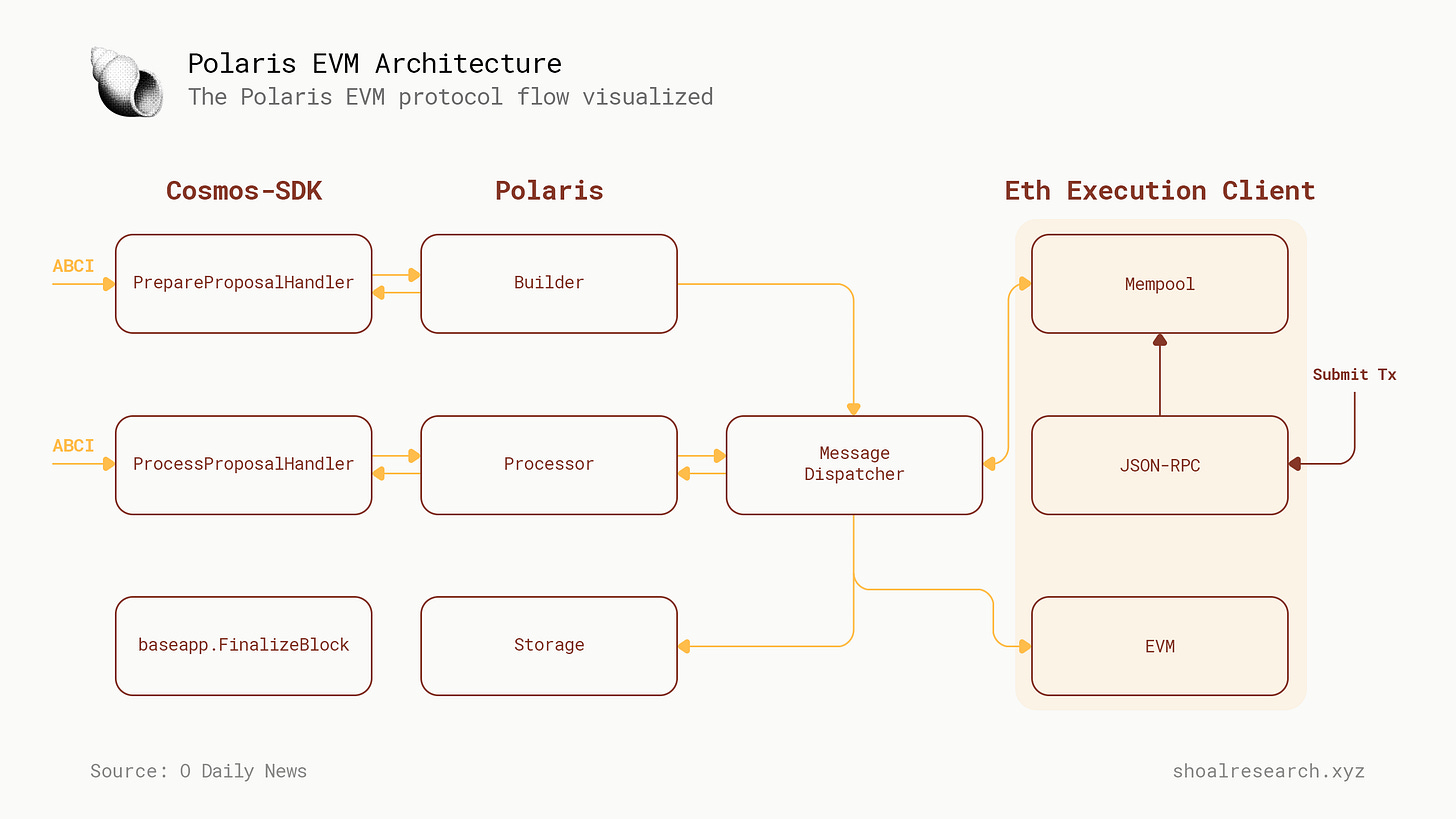 Polaris EVM Architecture
The Polaris EVM protocol flow visualized

Cosmos-SDK

Polaris

Eth Execution Client

ABCI

PrepareProposalHandler

Builder

Mempool

Submit Tx

ABCI

ProcessProposalHandler

Processor

Message Dispatcher

JSON-RPC

baseapp.FinalizeBlock

Storage

EVM

Source: O Daily News

shoalresearch.xyz